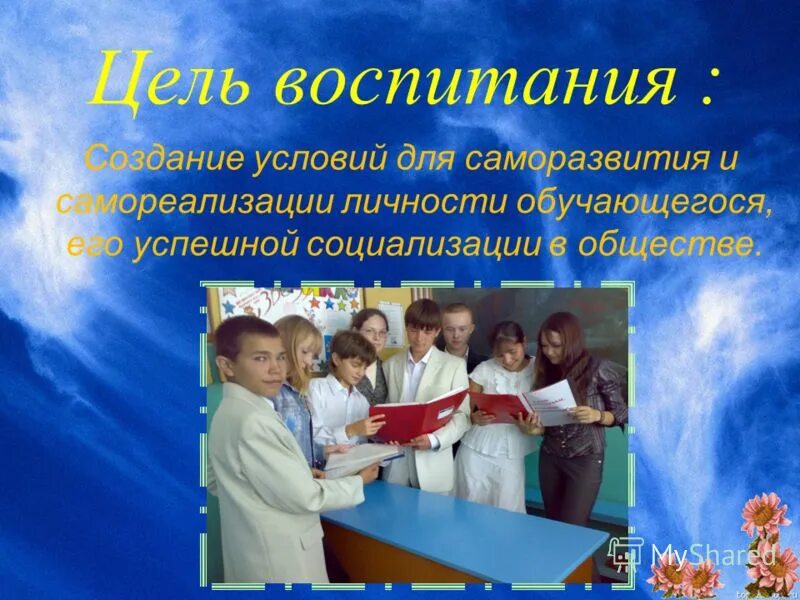 Цель воспитания :

Создание условий для саморазвития и самореализации личности обучающегося, его успешной социализации в обществе.

MyShared